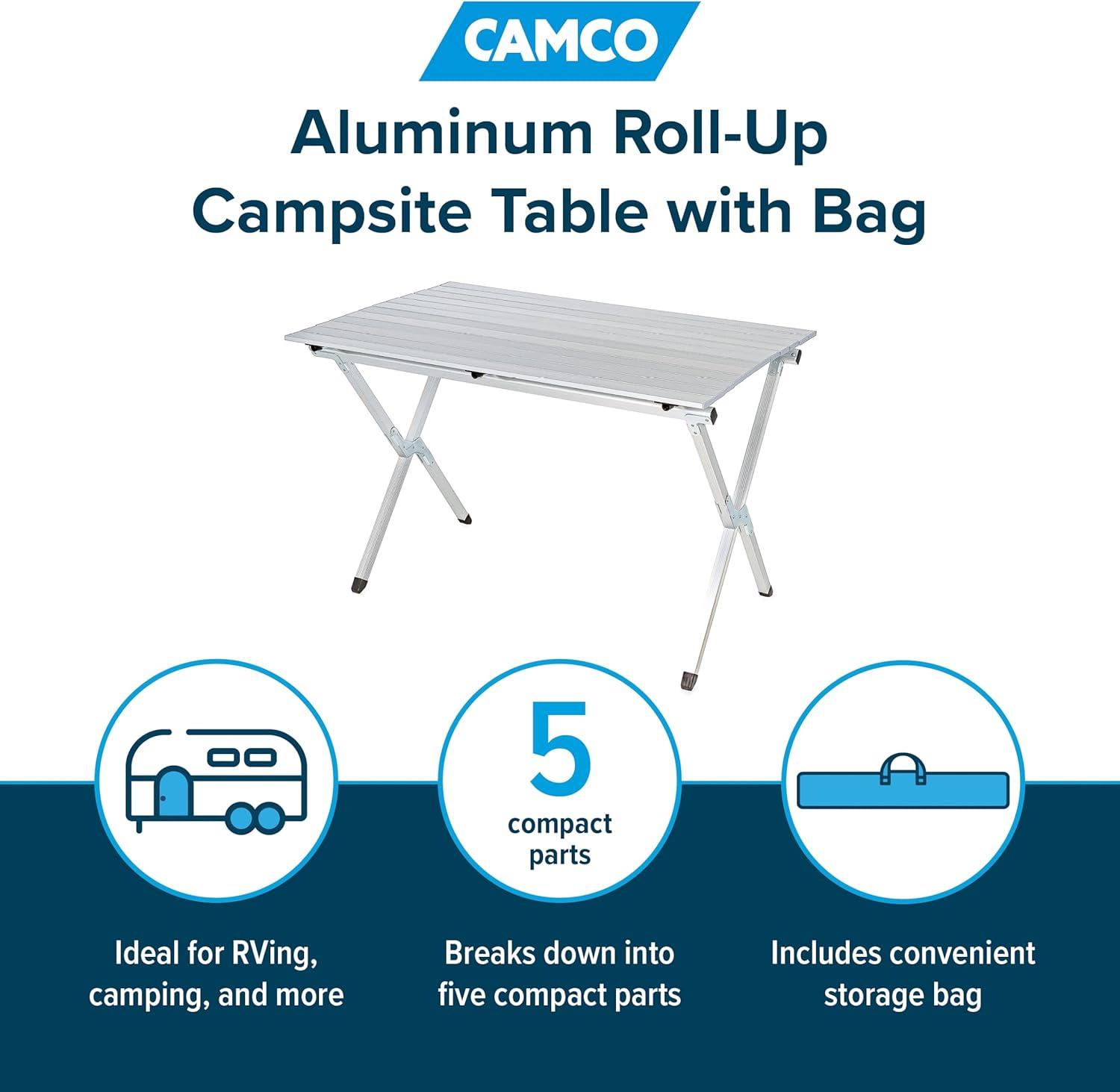 CAMCO

Aluminum Roll-Up Campsite Table with Bag

5
compact parts

Ideal for RVing, camping, and more

Breaks down into five compact parts

Includes convenient storage bag